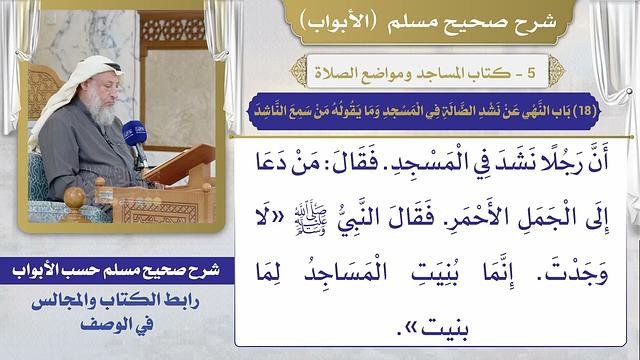 شرح صحيح مسلم (الأبواب)

5 - كتاب المساجد ومواضع الصلاة

(18) بَاب النَّهْيِ عَنْ نَشْدِ الضَّالَّةِ فِي الْمَسْجِدِ وَمَا يَقُولُهُ مَنْ سَمِعَ النَّاشِدَ

أَنَّ رَجُلًا نَشَدَ فِي الْمَسْجِدِ. فَقَالَ: مَنْ دَعَا إِلَى الْجَمَلِ الأَحْمَرِ. فَقَالَ النَّبِيُّ ﷺ «لَا وَجَدْتَ. إِنَّمَا بُنِيَتِ الْمَسَاجِدُ لِمَا بنيت».

شرح صحيح مسلم حسب الأبواب

رابط الكتاب والمجالس في الوصف